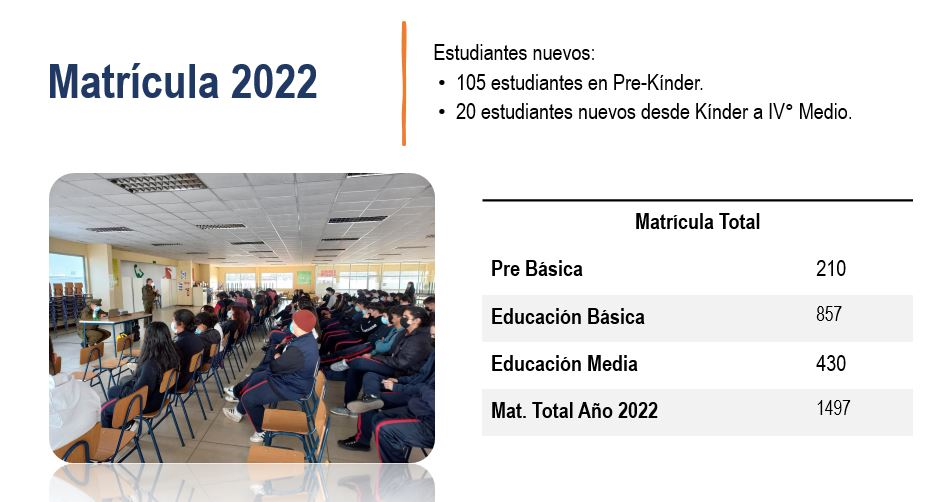 Matrícula 2022

Estudiantes nuevos:
• 105 estudiantes en Pre-Kínder.
• 20 estudiantes nuevos desde Kínder a IV° Medio.

| Matrícula Total | |
|---|---|
| Pre Básica | 210 |
| Educación Básica | 857 |
| Educación Media | 430 |
| Mat. Total Año 2022 | 1497 |